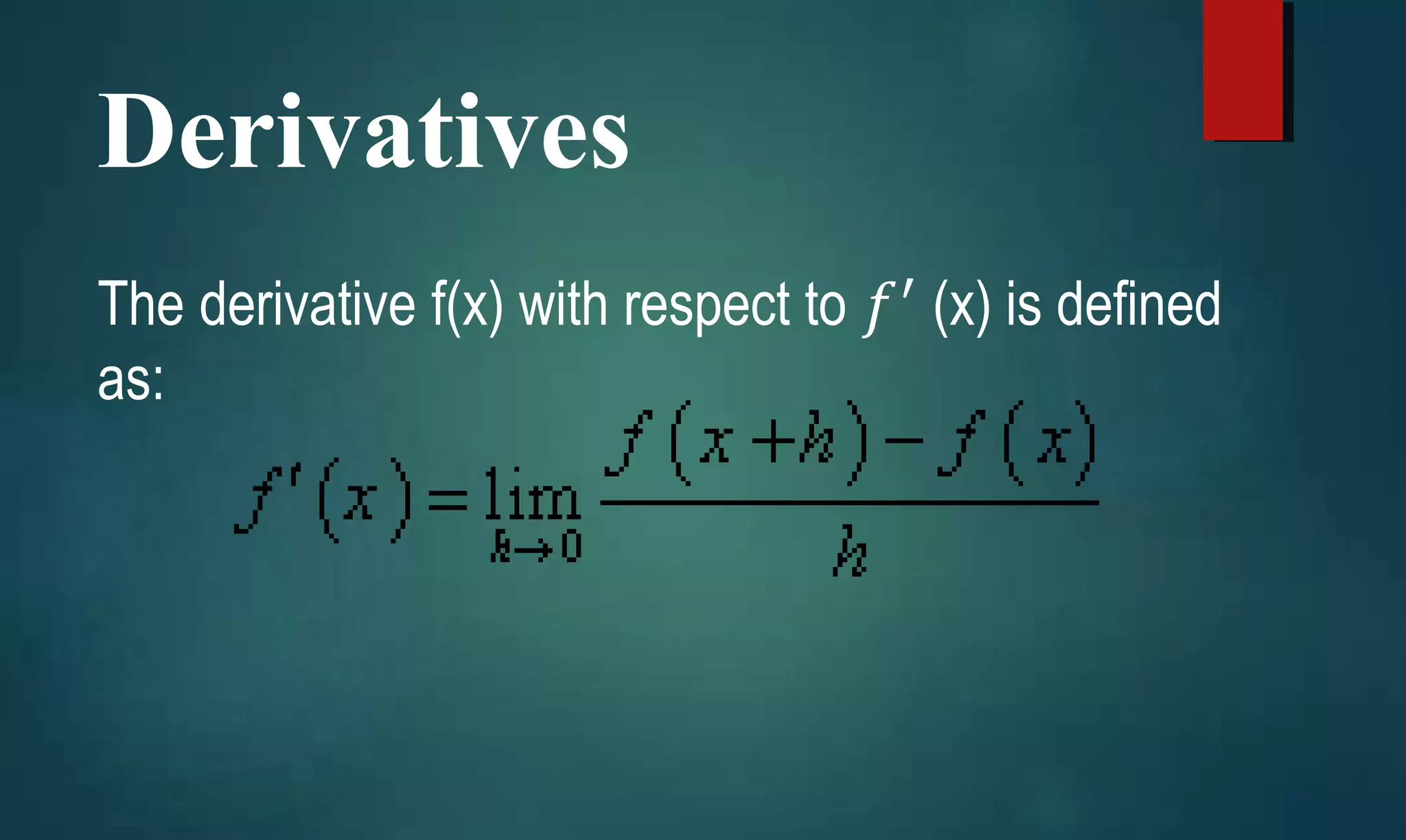 Derivatives

The derivative f(x) with respect to $f'$ (x) is defined as:

$f'(x) = \lim_{h \to 0} \frac{f(x+h) - f(x)}{h}$